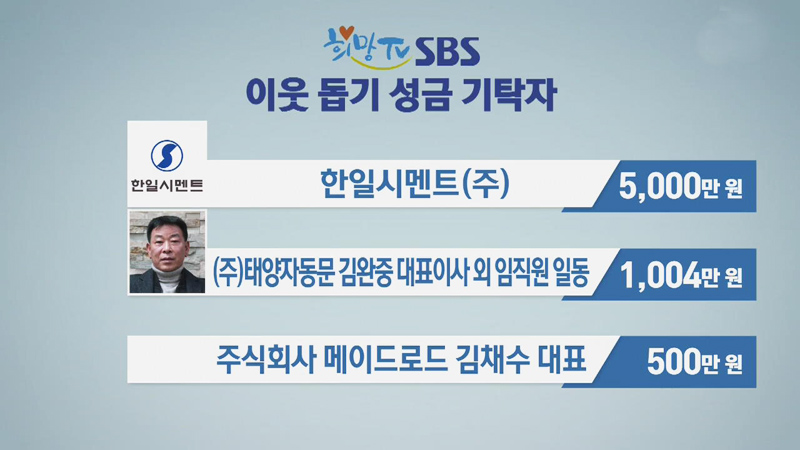 희망TV SBS
이웃 돕기 성금 기탁자

한일시멘트
한일시멘트(주) 5,000만 원

(주)태양자동문 김완중 대표이사 외 임직원 일동 1,004만 원

주식회사 메이드로드 김채수 대표 500만 원